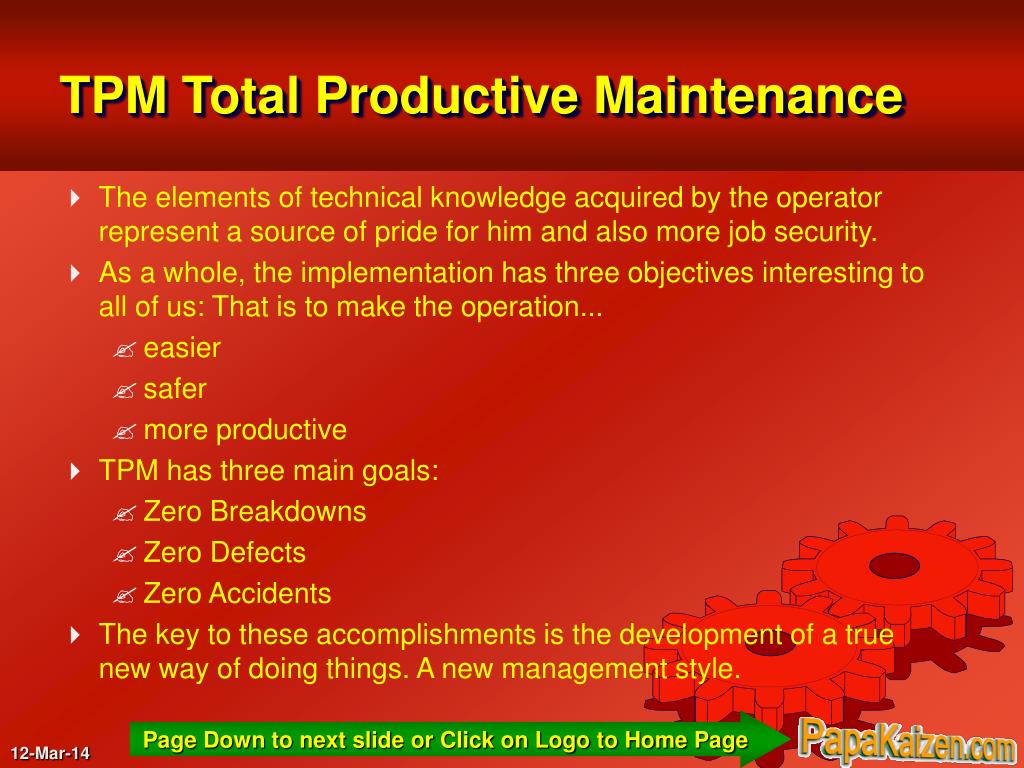 TPM Total Productive Maintenance

The elements of technical knowledge acquired by the operator represent a source of pride for him and also more job security.

As a whole, the implementation has three objectives interesting to all of us: That is to make the operation...

easier

safer

more productive

TPM has three main goals:

Zero Breakdowns

Zero Defects

Zero Accidents

The key to these accomplishments is the development of a true new way of doing things. A new management style.

12-Mar-14

Page Down to next slide or Click on Logo to Home Page

PapaKaizen.com